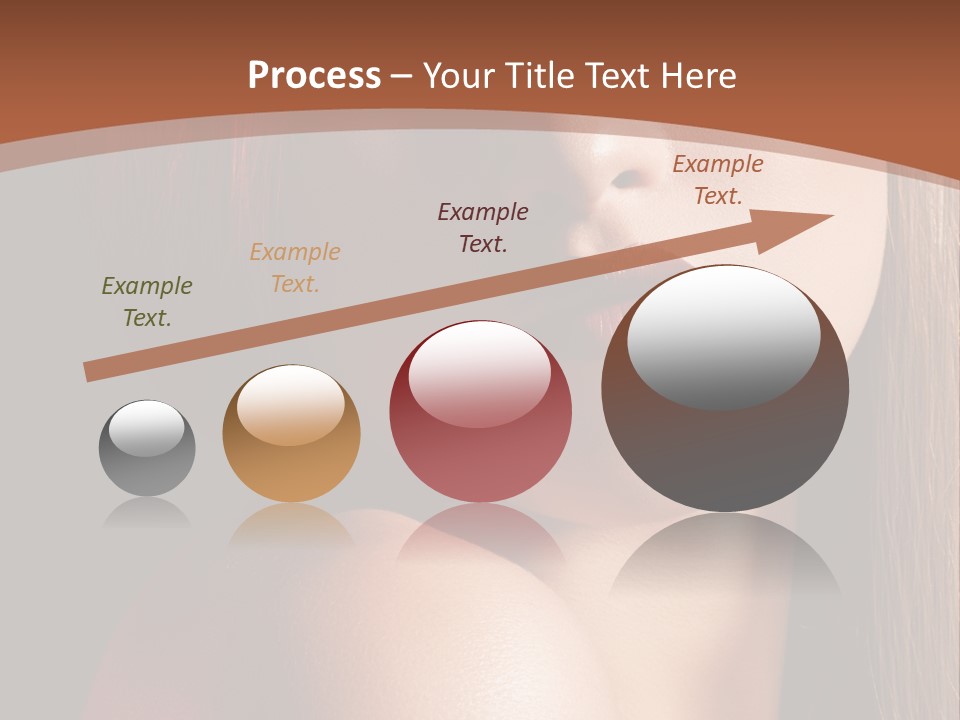 Process – Your Title Text Here

Example Text.

Example Text.

Example Text.

Example Text.